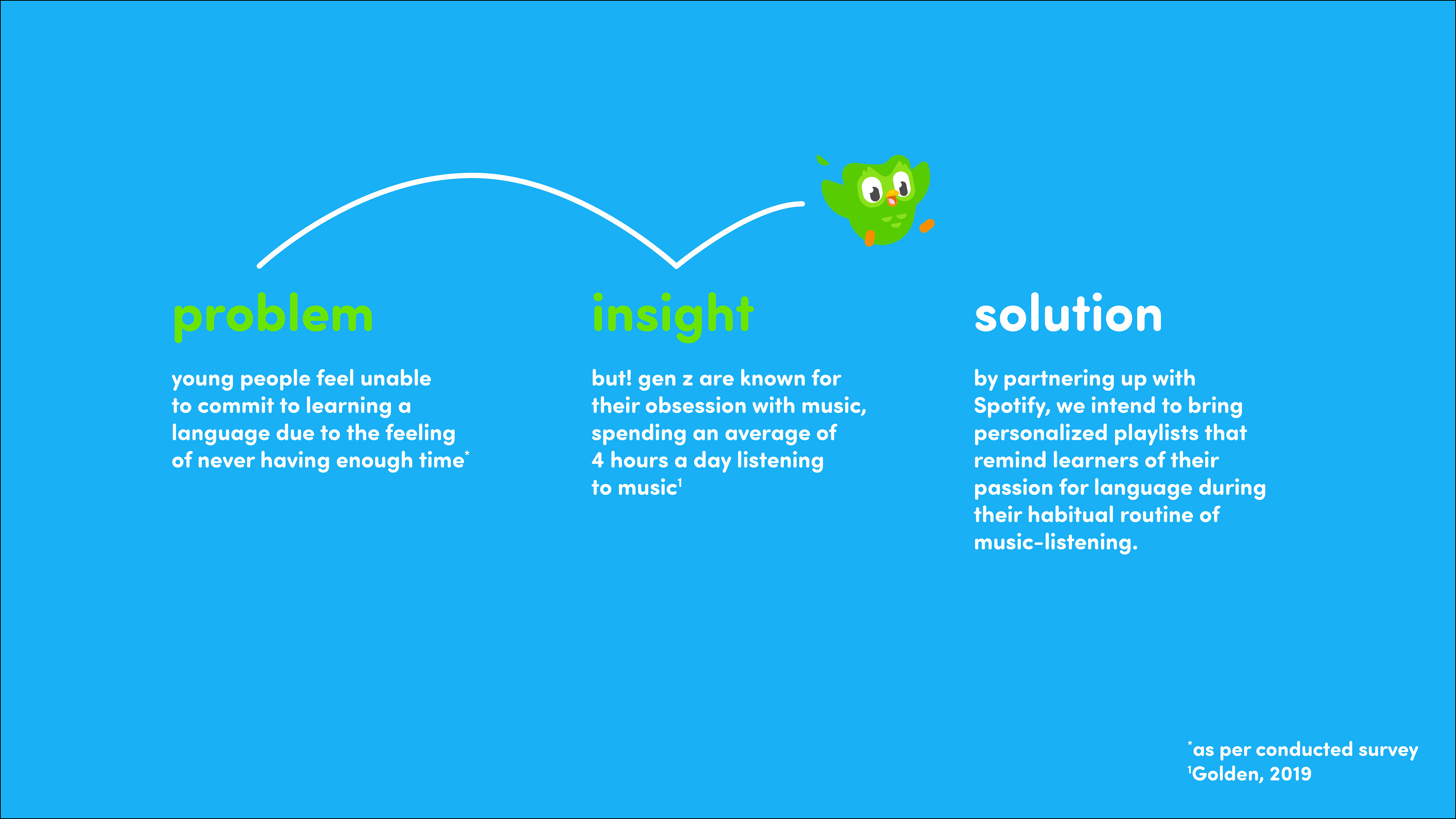 problem

young people feel unable to commit to learning a language due to the feeling of never having enough time*

insight

but! gen z are known for their obsession with music, spending an average of 4 hours a day listening to music¹

solution

by partnering up with Spotify, we intend to bring personalized playlists that remind learners of their passion for language during their habitual routine of music-listening.

*as per conducted survey
¹Golden, 2019